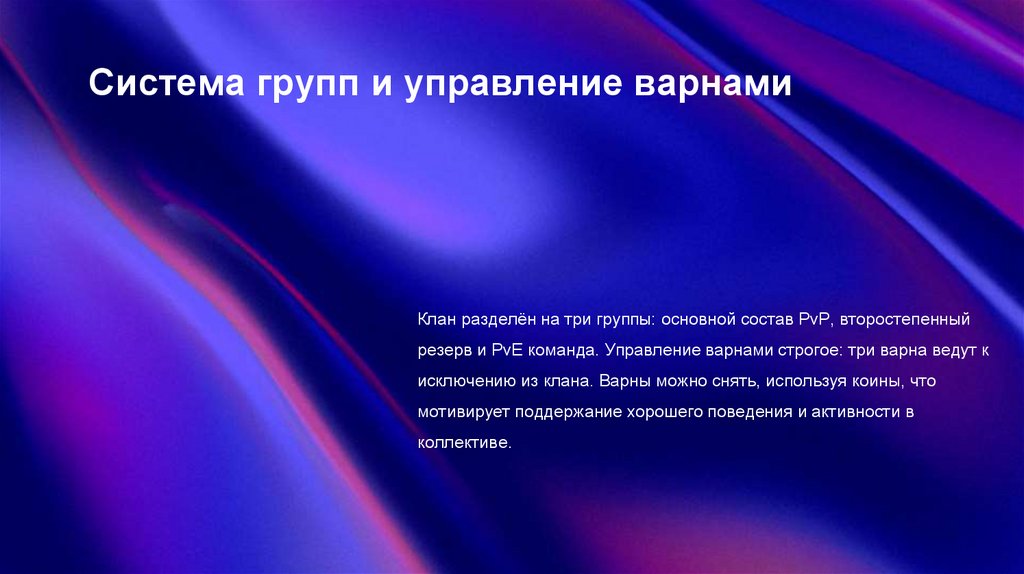 Система групп и управление варнами

Клан разделён на три группы: основной состав PvP, второстепенный резерв и PvE команда. Управление варнами строгое: три варна ведут к исключению из клана. Варны можно снять, используя коины, что мотивирует поддержание хорошего поведения и активности в коллективе.